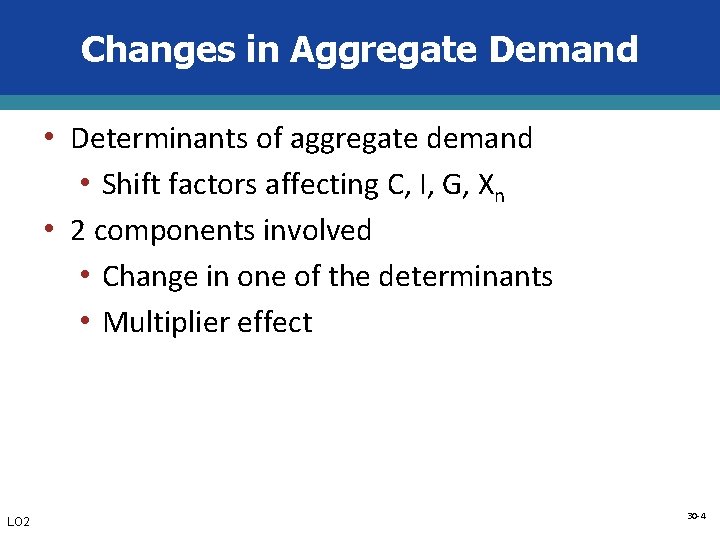 Changes in Aggregate Demand

• Determinants of aggregate demand
  • Shift factors affecting C, I, G, $X_n$
• 2 components involved
  • Change in one of the determinants
  • Multiplier effect

LO2

30-4